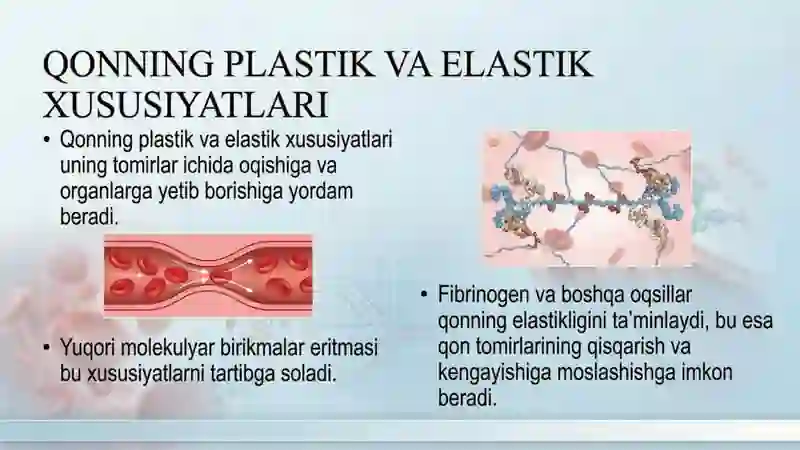 QONNING PLASTIK VA ELASTIK XUSUSIYATLARI

• Qonning plastik va elastik xususiyatlari uning tomirlar ichida oqishiga va organlarga yetib borishiga yordam beradi.

• Yuqori molekulyar birikmalar eritmasi bu xususiyatlarni tartibga soladi.

• Fibrinogen va boshqa oqsillar qonning elastikligini ta'minlaydi, bu esa qon tomirlarining qisqarish va kengayishiga moslashishga imkon beradi.